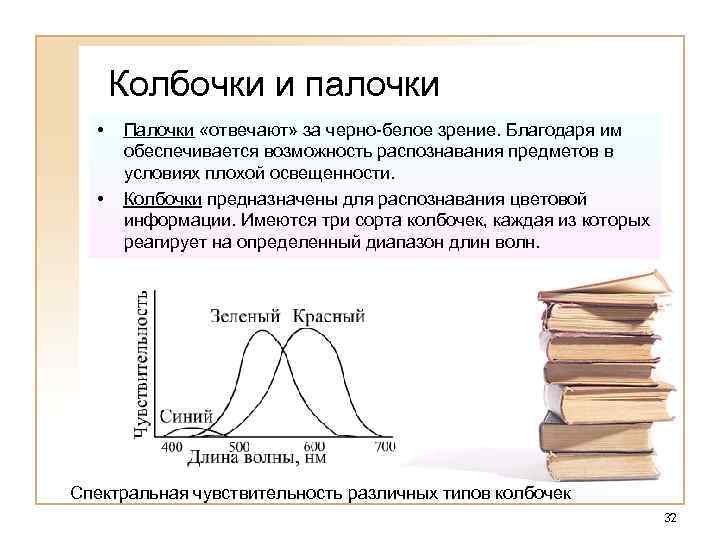 Колбочки и палочки

• Палочки «отвечают» за черно-белое зрение. Благодаря им обеспечивается возможность распознавания предметов в условиях плохой освещенности.

• Колбочки предназначены для распознавания цветовой информации. Имеются три сорта колбочек, каждая из которых реагирует на определенный диапазон длин волн.

Чувствительность

Зеленый Красный

Синий

400 500 600 700

Длина волны, нм

Спектральная чувствительность различных типов колбочек

32